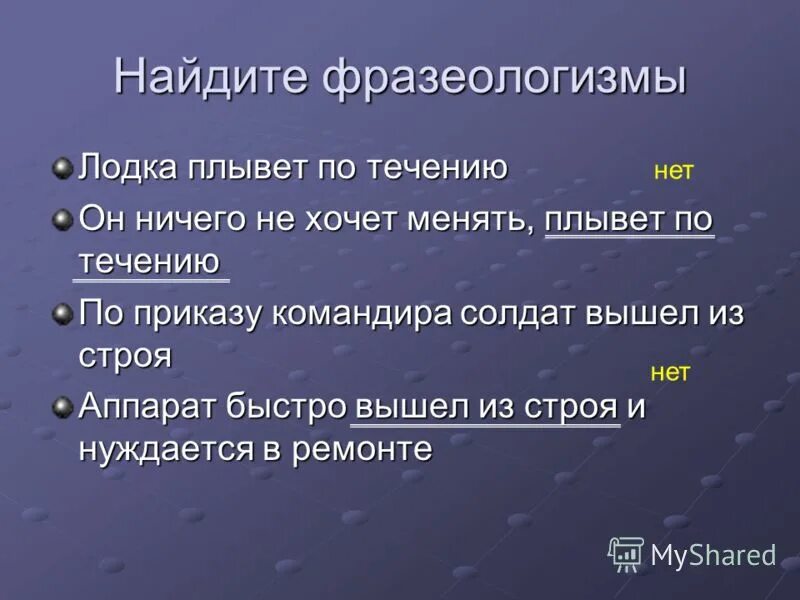 Найдите фразеологизмы

Лодка плывет по течению нет

Он ничего не хочет менять, плывет по течению

По приказу командира солдат вышел из строя

нет

Аппарат быстро вышел из строя и нуждается в ремонте

MyShared